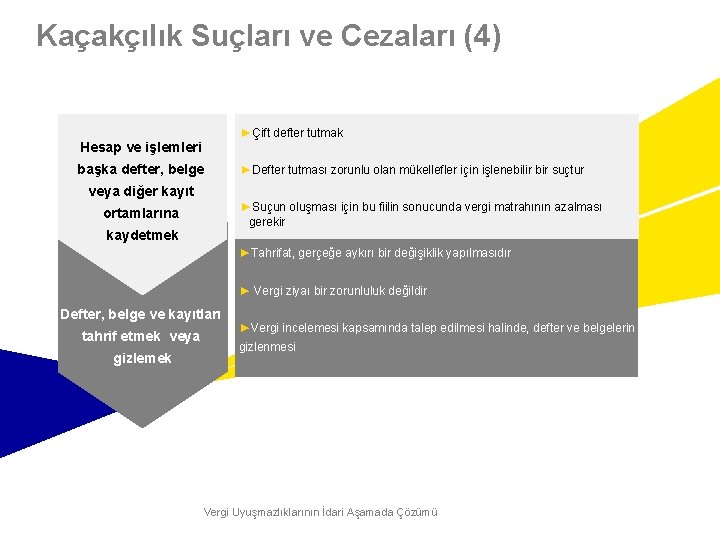 Kaçakçılık Suçları ve Cezaları (4)

Hesap ve işlemleri başka defter, belge veya diğer kayıt ortamlarına kaydetmek

►Çift defter tutmak

►Defter tutması zorunlu olan mükellefler için işlenebilir bir suçtur

►Suçun oluşması için bu fiilin sonucunda vergi matrahının azalması gerekir

Defter, belge ve kayıtları tahrif etmek veya gizlemek

►Tahrifat, gerçeğe aykırı bir değişiklik yapılmasıdır

► Vergi ziyaı bir zorunluluk değildir

►Vergi incelemesi kapsamında talep edilmesi halinde, defter ve belgelerin gizlenmesi

Vergi Uyuşmazlıklarının İdari Aşamada Çözümü